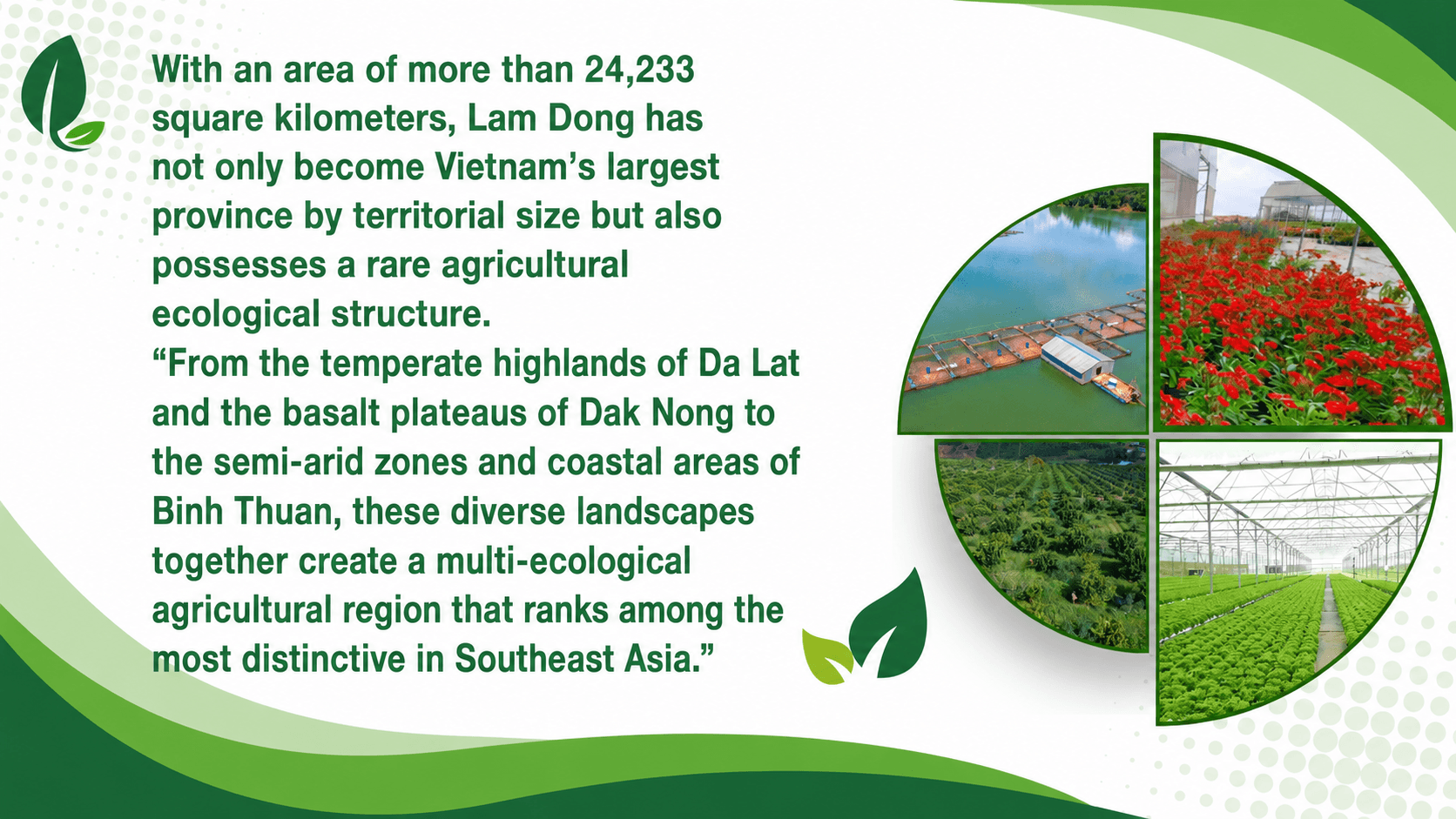 With an area of more than 24,233 square kilometers, Lam Dong has not only become Vietnam's largest province by territorial size but also possesses a rare agricultural ecological structure.

"From the temperate highlands of Da Lat and the basalt plateaus of Dak Nong to the semi-arid zones and coastal areas of Binh Thuan, these diverse landscapes together create a multi-ecological agricultural region that ranks among the most distinctive in Southeast Asia."